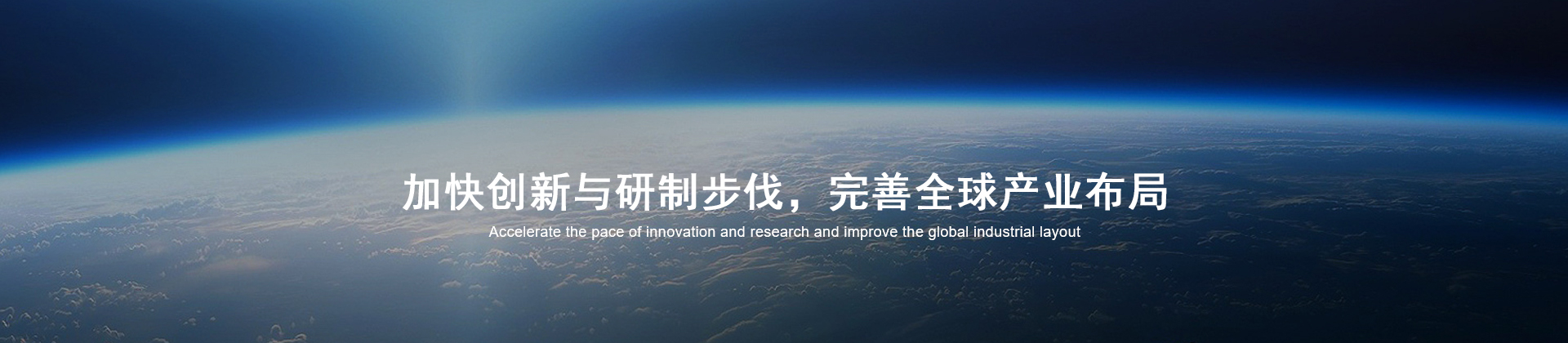 加快创新与研制步伐，完善全球产业布局
Accelerate the pace of innovation and research and improve the global industrial layout